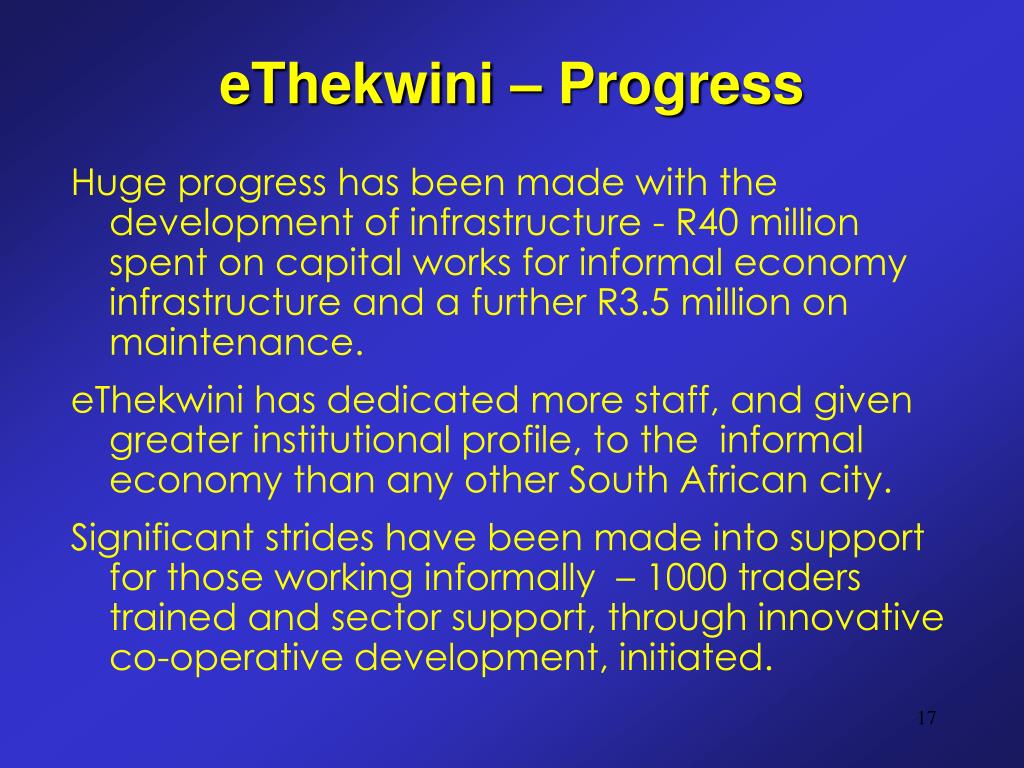 eThekwini – Progress

Huge progress has been made with the development of infrastructure - R40 million spent on capital works for informal economy infrastructure and a further R3.5 million on maintenance.

eThekwini has dedicated more staff, and given greater institutional profile, to the informal economy than any other South African city.

Significant strides have been made into support for those working informally – 1000 traders trained and sector support, through innovative co-operative development, initiated.

17